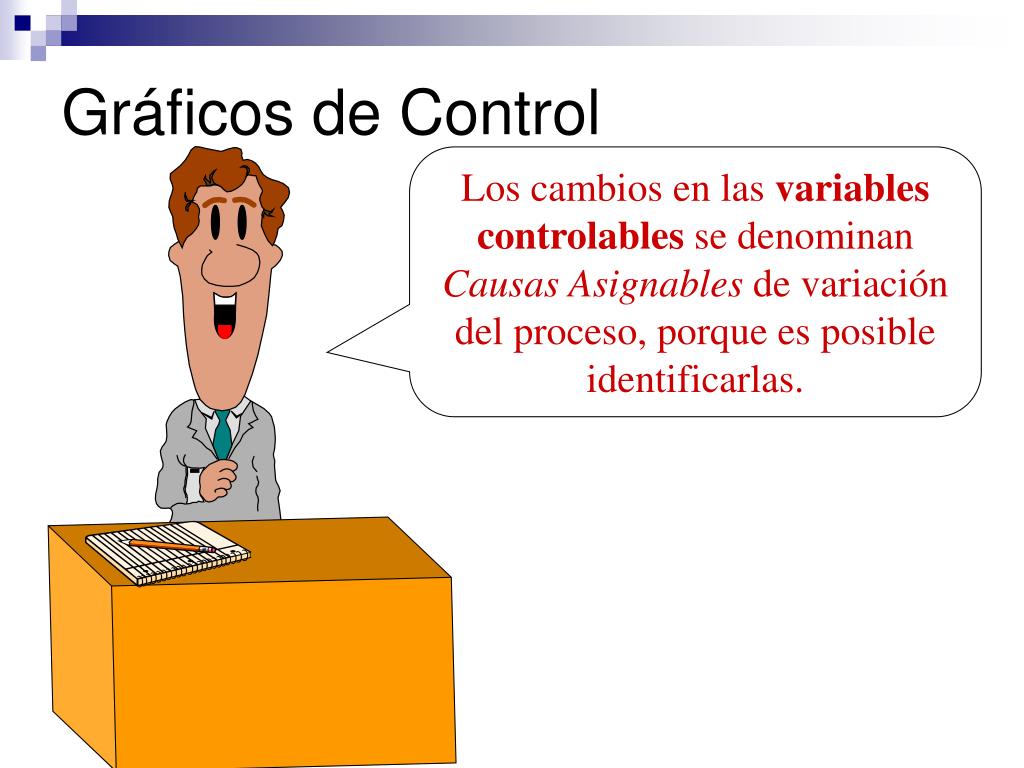 Gráficos de Control

Los cambios en las variables controlables se denominan Causas Asignables de variación del proceso, porque es posible identificarlas.